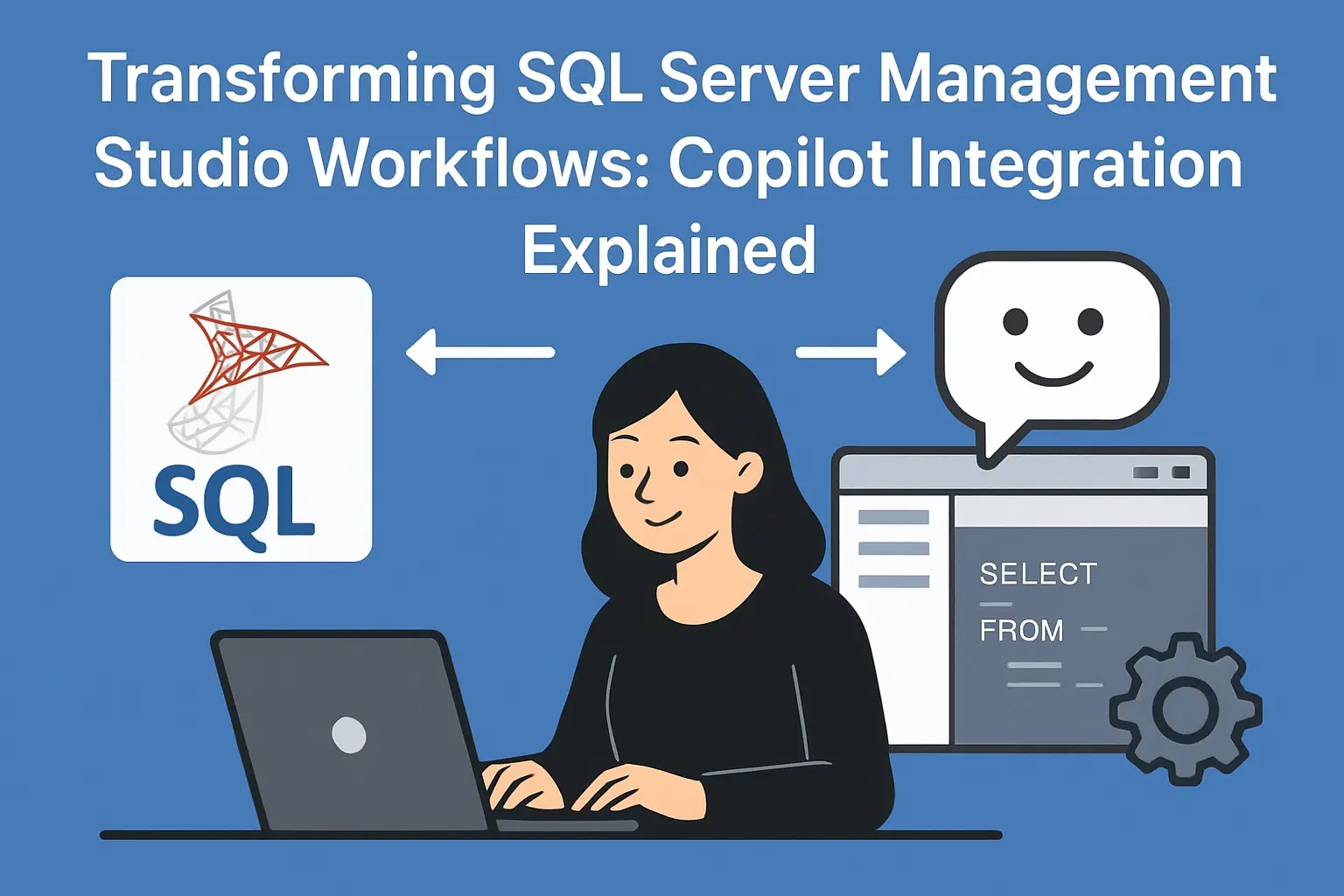 Transforming SQL Server Management Studio Workflows: Copilot Integration Explained

SQL

SELECT

FROM